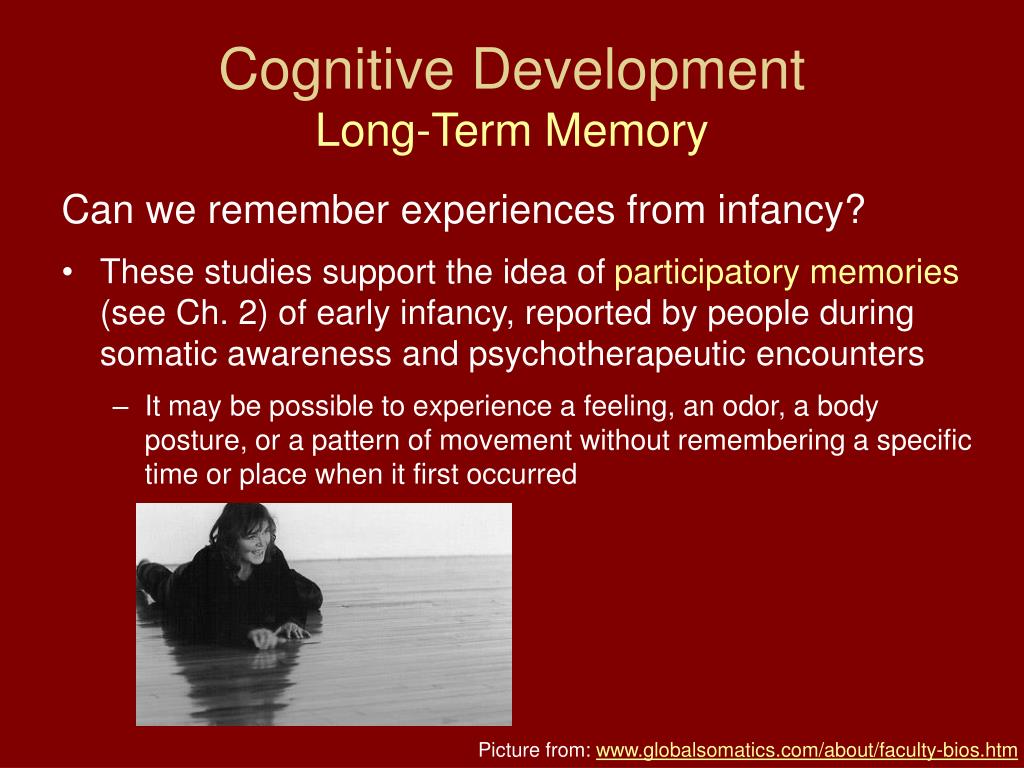 Cognitive Development
Long-Term Memory

Can we remember experiences from infancy?

• These studies support the idea of participatory memories (see Ch. 2) of early infancy, reported by people during somatic awareness and psychotherapeutic encounters
 – It may be possible to experience a feeling, an odor, a body posture, or a pattern of movement without remembering a specific time or place when it first occurred

Picture from: www.globalsomatics.com/about/faculty-bios.htm